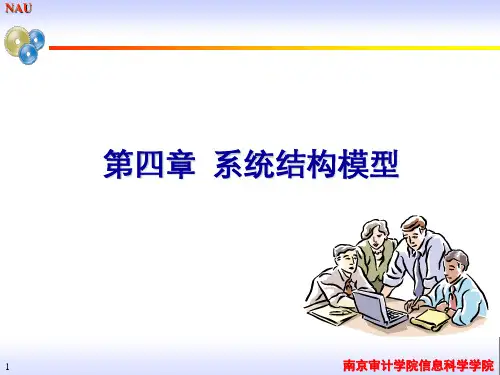 NAU

第四章 系统结构模型

1

南京审计学院信息科学学院